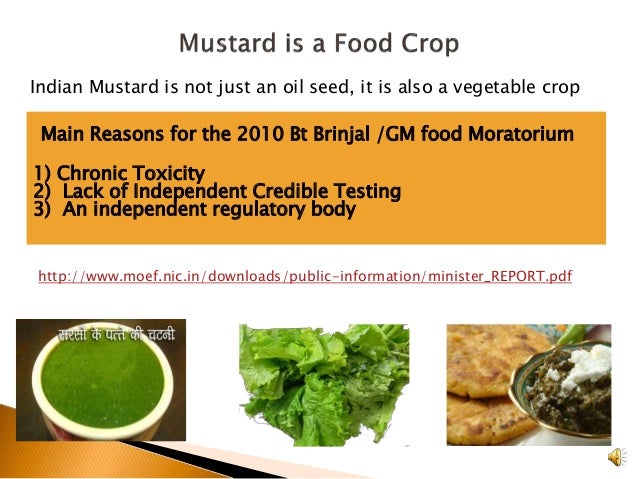 Mustard is a Food Crop

Indian Mustard is not just an oil seed, it is also a vegetable crop

Main Reasons for the 2010 Bt Brinjal /GM food Moratorium

1) Chronic Toxicity
2) Lack of Independent Credible Testing
3) An independent regulatory body

http://www.moef.nic.in/downloads/public-information/minister_REPORT.pdf

सरसों के पत्ते की चटनी